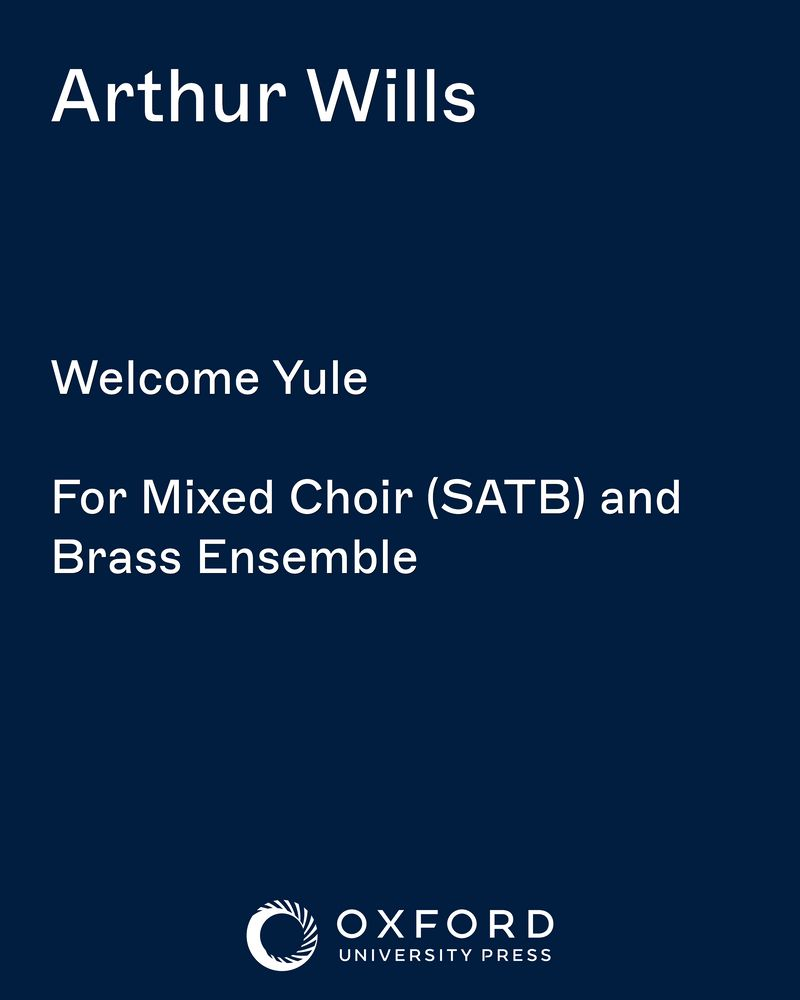 Arthur Wills

Welcome Yule

For Mixed Choir (SATB) and Brass Ensemble

OXFORD
UNIVERSITY PRESS